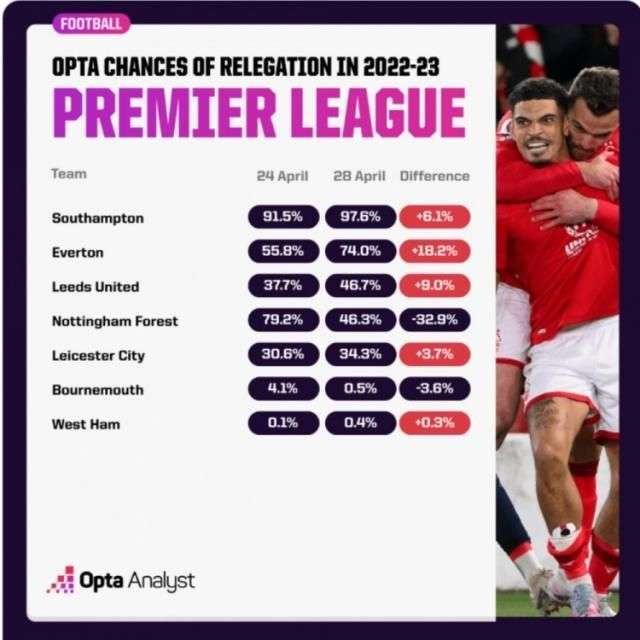 FOOTBALL

OPTA CHANCES OF RELEGATION IN 2022-23

PREMIER LEAGUE

| Team | 24 April | 28 April | Difference |
|---|---|---|---|
| Southampton | 91.5% | 97.6% | +6.1% |
| Everton | 55.8% | 74.0% | +18.2% |
| Leeds United | 37.7% | 46.7% | +9.0% |
| Nottingham Forest | 79.2% | 46.3% | -32.9% |
| Leicester City | 30.6% | 34.3% | +3.7% |
| Bournemouth | 4.1% | 0.5% | -3.6% |
| West Ham | 0.1% | 0.4% | +0.3% |

Opta Analyst